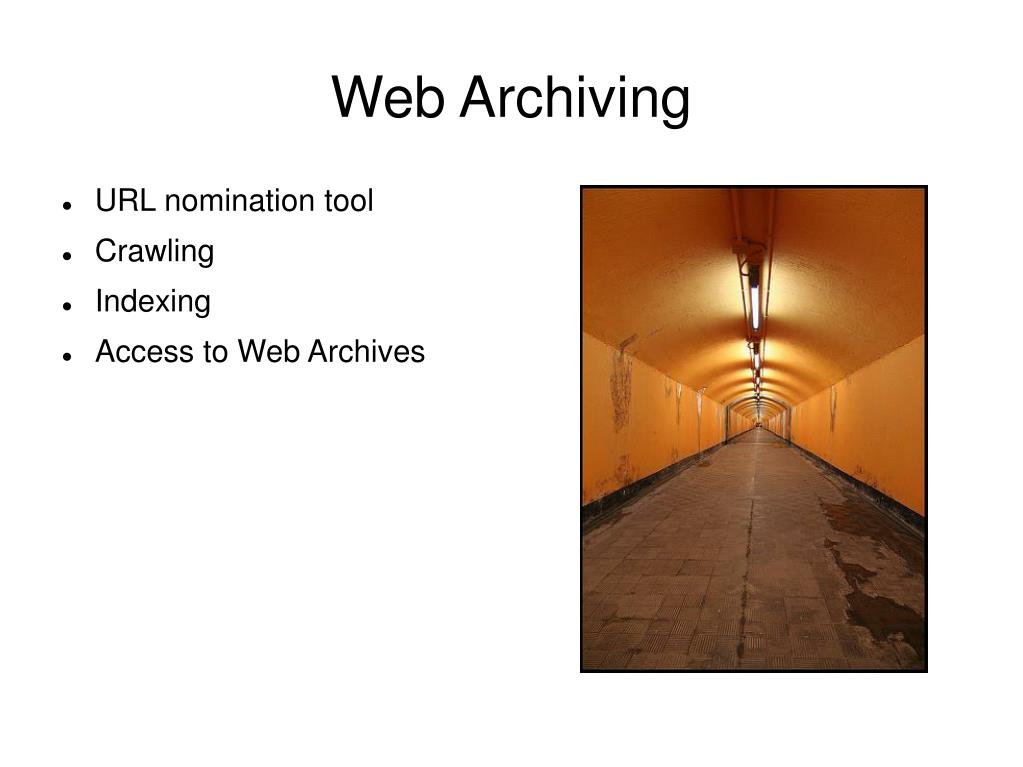 Web Archiving

- URL nomination tool
- Crawling
- Indexing
- Access to Web Archives